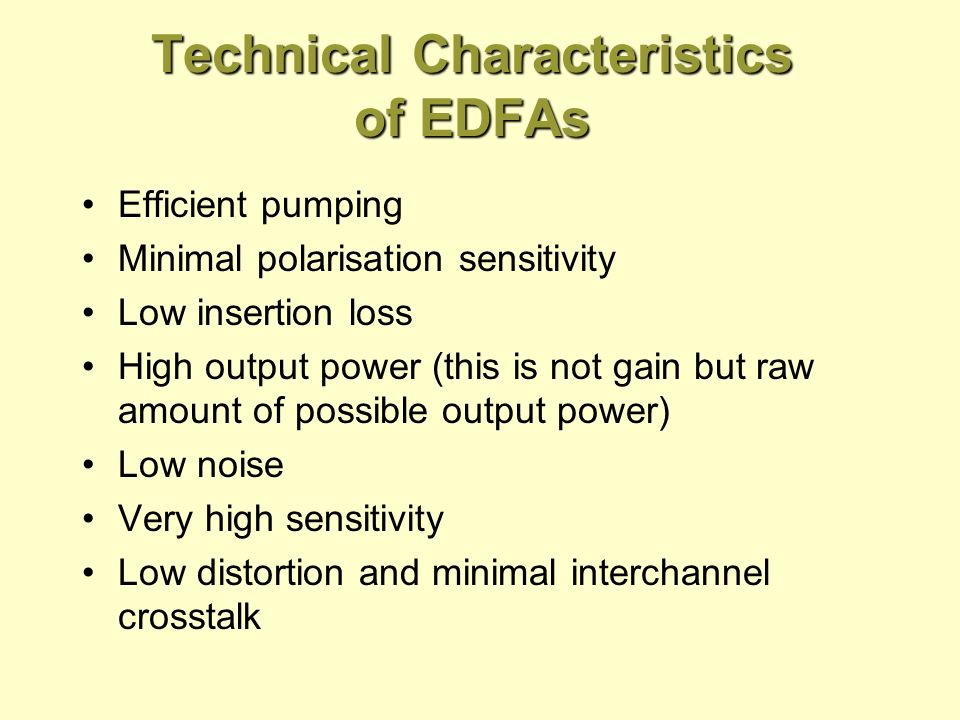 Technical Characteristics of EDFAs

• Efficient pumping
• Minimal polarisation sensitivity
• Low insertion loss
• High output power (this is not gain but raw amount of possible output power)
• Low noise
• Very high sensitivity
• Low distortion and minimal interchannel crosstalk